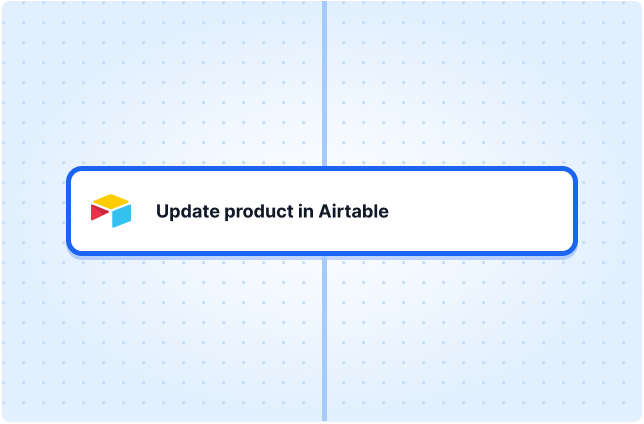 Update product in Airtable